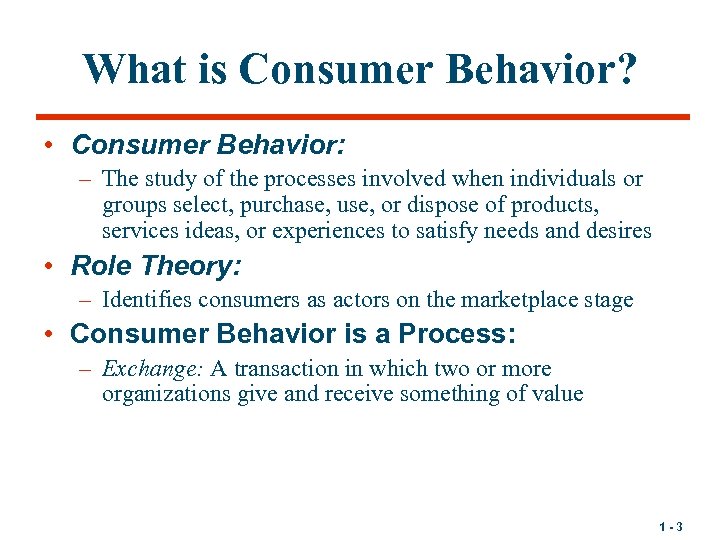 What is Consumer Behavior?

• Consumer Behavior:
– The study of the processes involved when individuals or groups select, purchase, use, or dispose of products, services ideas, or experiences to satisfy needs and desires

• Role Theory:
– Identifies consumers as actors on the marketplace stage

• Consumer Behavior is a Process:
– Exchange: A transaction in which two or more organizations give and receive something of value

1 - 3